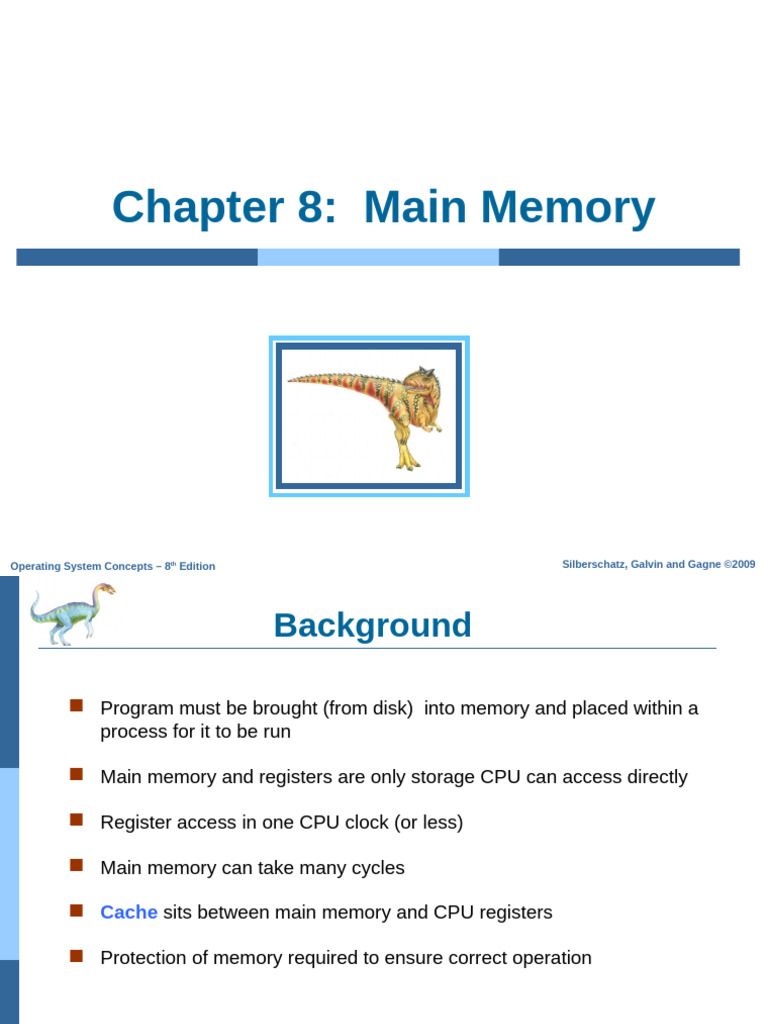 Chapter 8: Main Memory

Operating System Concepts – 8th Edition

Silberschatz, Galvin and Gagne ©2009

Background

Program must be brought (from disk) into memory and placed within a process for it to be run

Main memory and registers are only storage CPU can access directly

Register access in one CPU clock (or less)

Main memory can take many cycles

Cache sits between main memory and CPU registers

Protection of memory required to ensure correct operation